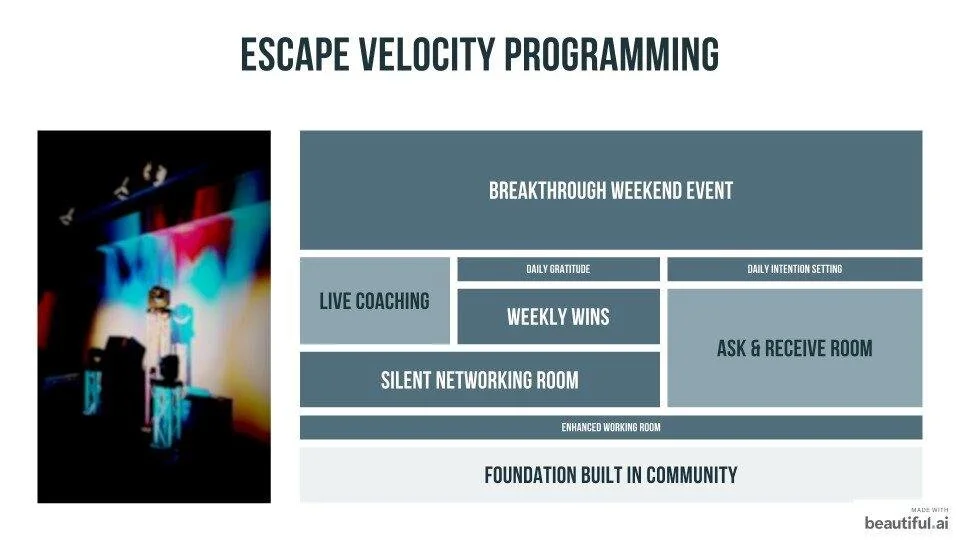 ESCAPE VELOCITY PROGRAMMING

BREAKTHROUGH WEEKEND EVENT

LIVE COACHING

DAILY GRATITUDE

WEEKLY WINS

DAILY INTENTION SETTING

ASK & RECEIVE ROOM

SILENT NETWORKING ROOM

ENHANCED WORKING ROOM

FOUNDATION BUILT IN COMMUNITY

MADE WITH
beautiful.ai